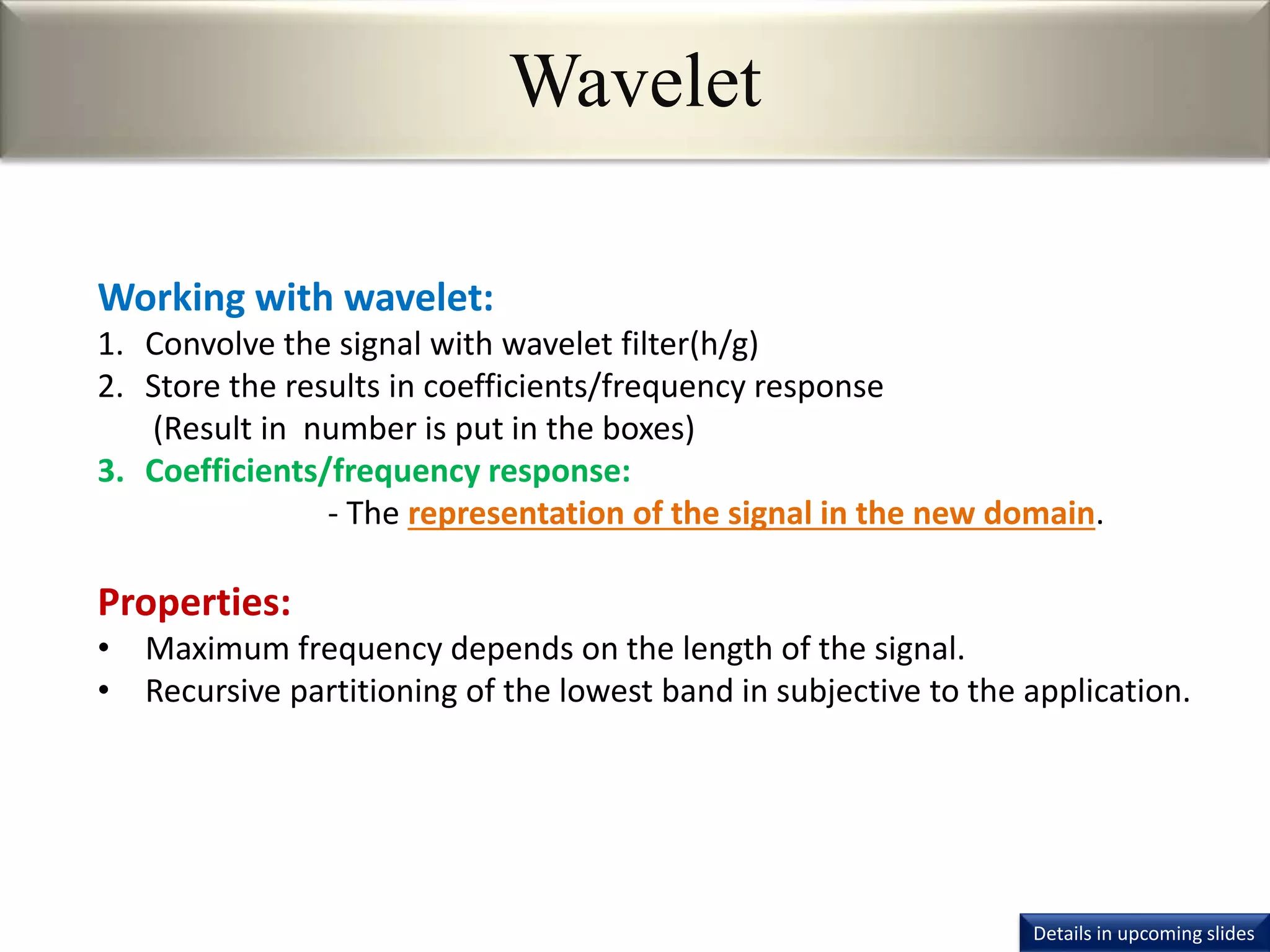 Wavelet

Working with wavelet:
1. Convolve the signal with wavelet filter(h/g)
2. Store the results in coefficients/frequency response
(Result in number is put in the boxes)
3. Coefficients/frequency response:
- The representation of the signal in the new domain.

Properties:
• Maximum frequency depends on the length of the signal.
• Recursive partitioning of the lowest band in subjective to the application.

Details in upcoming slides